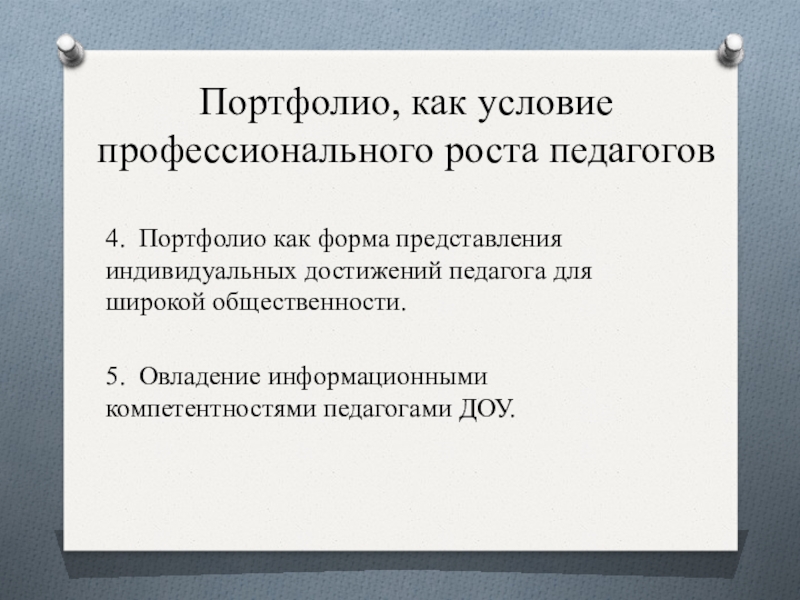 Портфолио, как условие профессионального роста педагогов

4. Портфолио как форма представления индивидуальных достижений педагога для широкой общественности.

5. Овладение информационными компетентностями педагогами ДОУ.